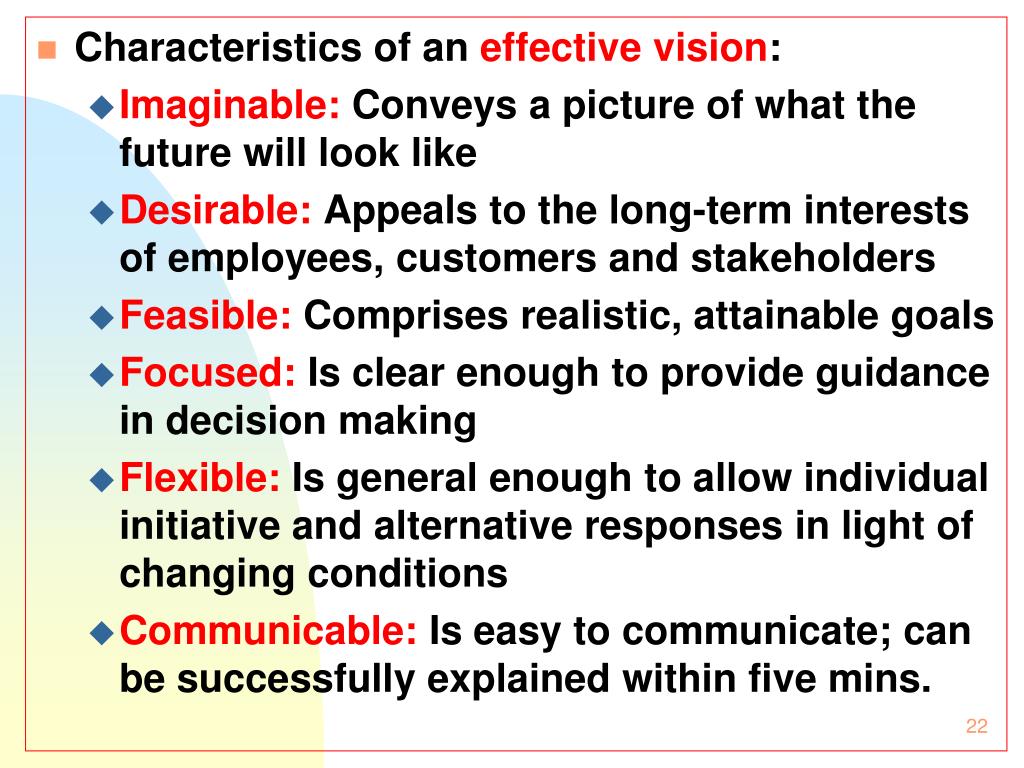 Characteristics of an effective vision:

Imaginable: Conveys a picture of what the future will look like

Desirable: Appeals to the long-term interests of employees, customers and stakeholders

Feasible: Comprises realistic, attainable goals

Focused: Is clear enough to provide guidance in decision making

Flexible: Is general enough to allow individual initiative and alternative responses in light of changing conditions

Communicable: Is easy to communicate; can be successfully explained within five mins.

22